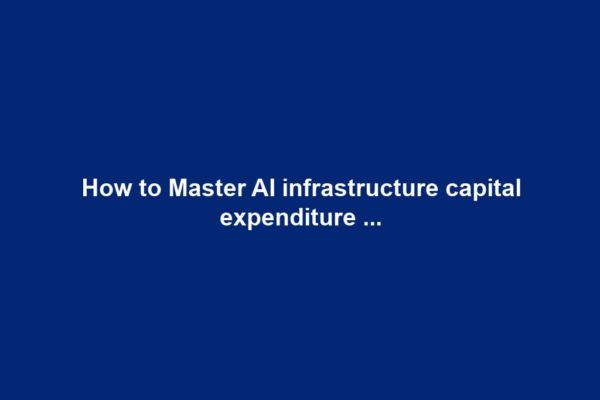 How to Master AI infrastructure capital expenditure ...